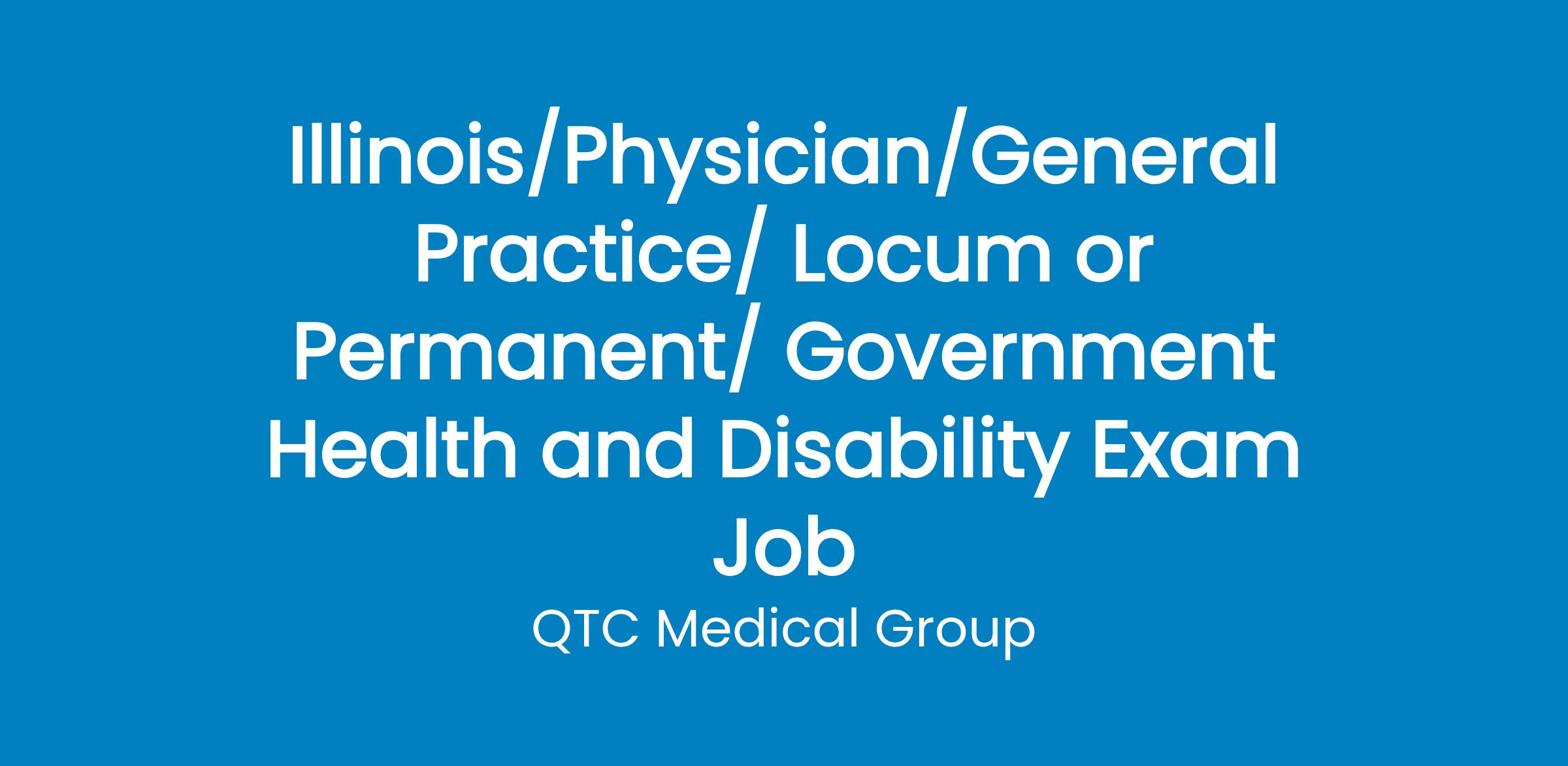 Illinois/Physician/General Practice/ Locum or Permanent/ Government Health and Disability Exam Job

QTC Medical Group